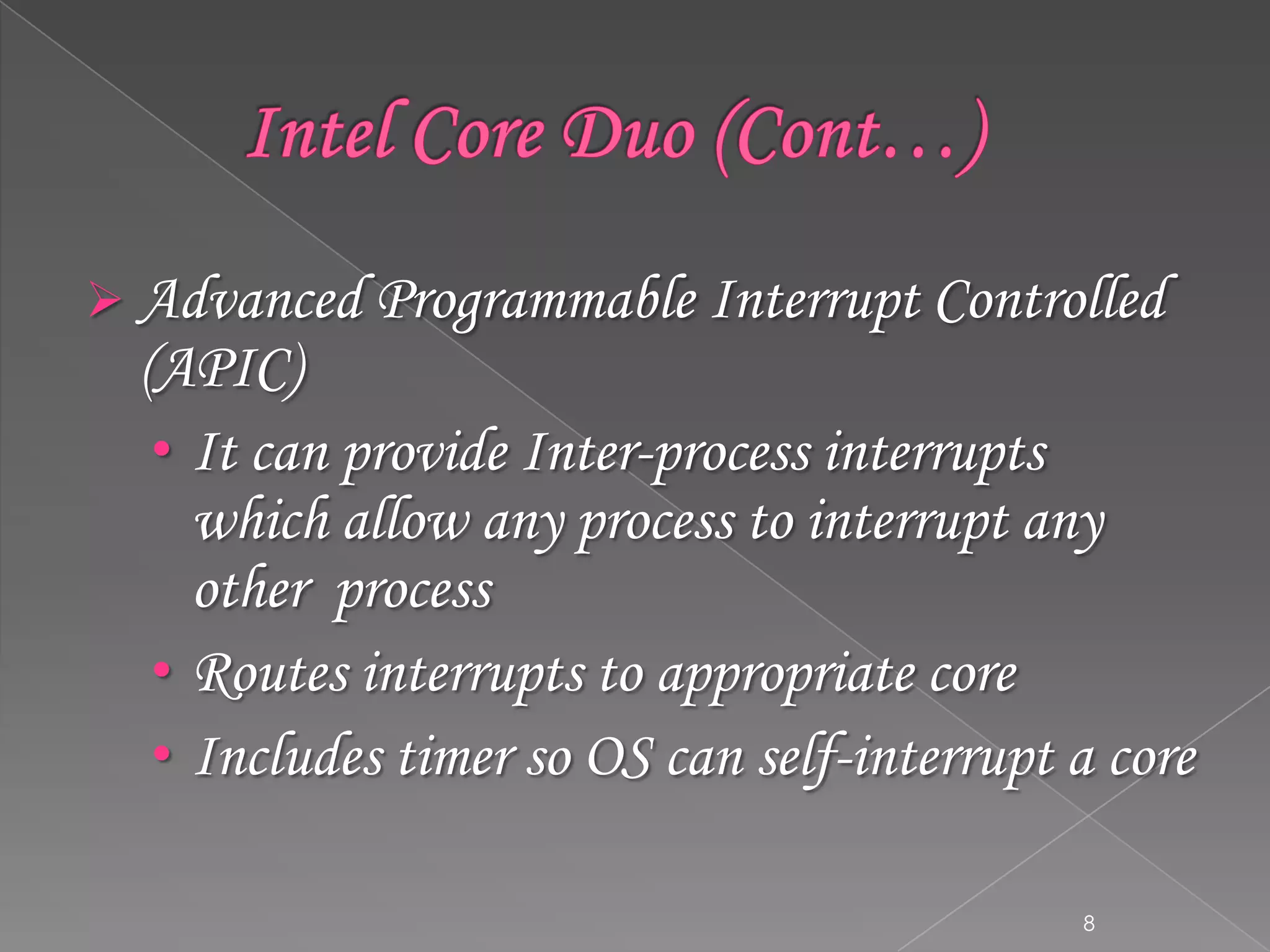 Intel Core Duo (Cont…)

➢ Advanced Programmable Interrupt Controlled (APIC)

• It can provide Inter-process interrupts which allow any process to interrupt any other process

• Routes interrupts to appropriate core

• Includes timer so OS can self-interrupt a core

8